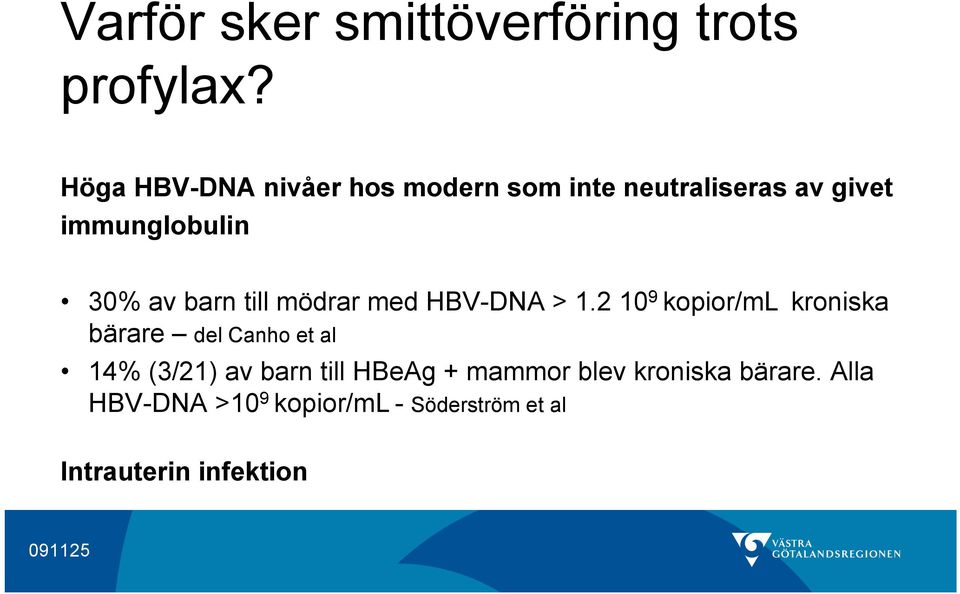 Varför sker smittöverföring trots profylax?

Höga HBV-DNA nivåer hos modern som inte neutraliseras av givet immunglobulin

• 30% av barn till mödrar med HBV-DNA > 1.2 $10^9$ kopior/mL kroniska bärare – del Canho et al

• 14% (3/21) av barn till HBeAg + mammor blev kroniska bärare. Alla HBV-DNA >$10^9$ kopior/mL - Söderström et al

Intrauterin infektion

091125

VÄSTRA GÖTALANDSREGIONEN